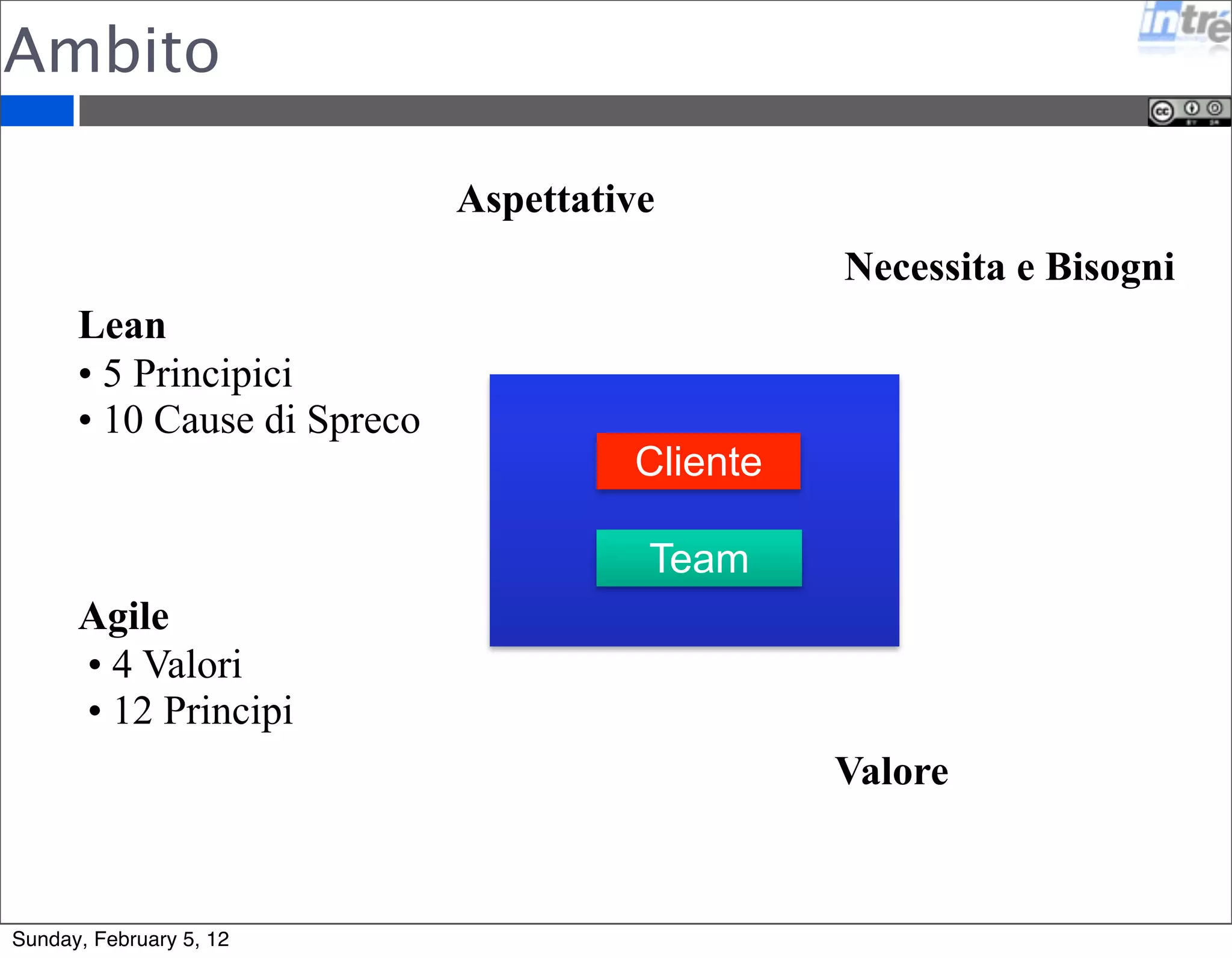 Ambito

intré

cc

Aspettative

Necessita e Bisogni

Lean
• 5 Principici
• 10 Cause di Spreco

Cliente

Team

Agile
• 4 Valori
• 12 Principi

Valore

Sunday, February 5, 12